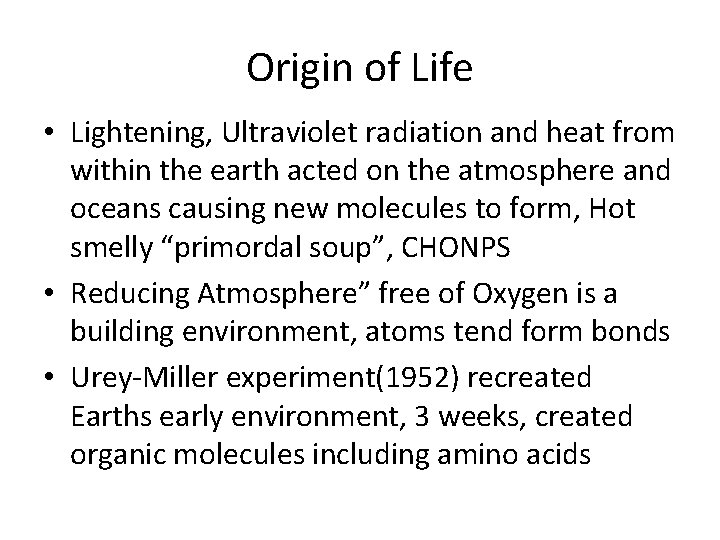 Origin of Life

• Lightening, Ultraviolet radiation and heat from within the earth acted on the atmosphere and oceans causing new molecules to form, Hot smelly “primordal soup”, CHONPS
• Reducing Atmosphere” free of Oxygen is a building environment, atoms tend form bonds
• Urey-Miller experiment(1952) recreated Earths early environment, 3 weeks, created organic molecules including amino acids